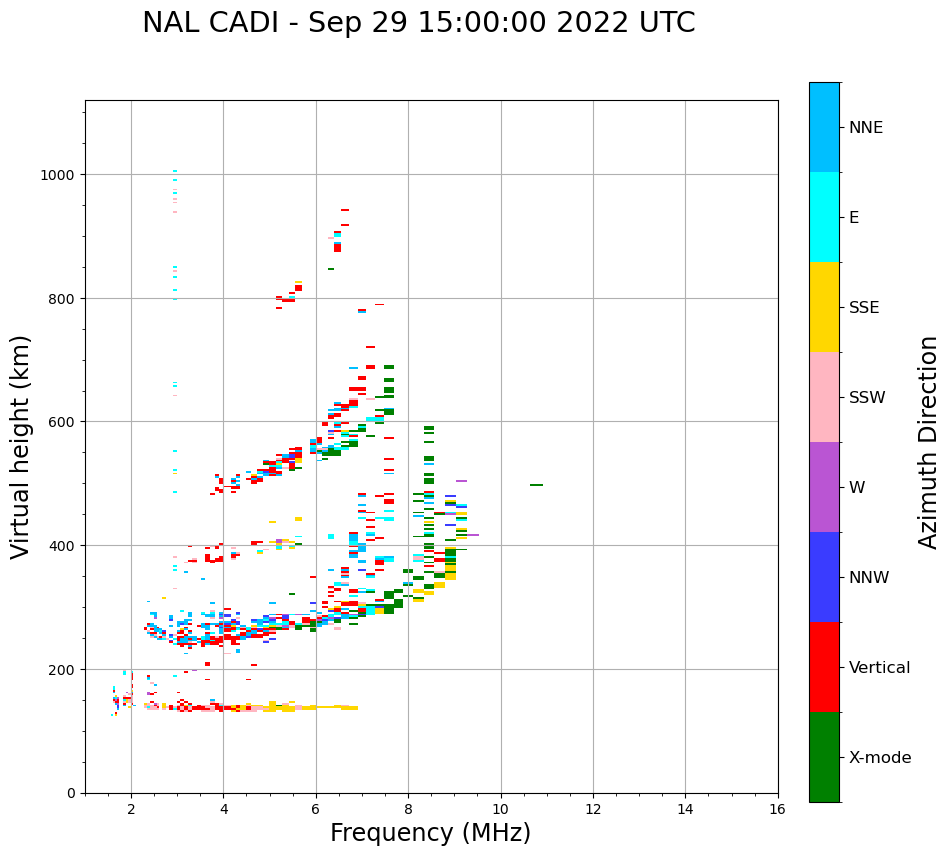 NAL CADI - Sep 29 15:00:00 2022 UTC

Virtual height (km)

1000
800
600
400
200
0

2
4
6
8
10
12
14
16

Frequency (MHz)

NNE
E
SSE
SSW
W
NNW
Vertical
X-mode

Azimuth Direction